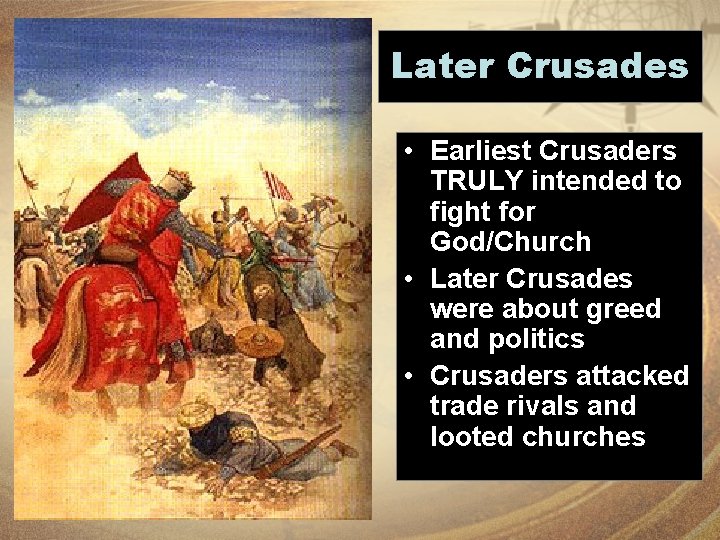 Later Crusades

• Earliest Crusaders TRULY intended to fight for God/Church
• Later Crusades were about greed and politics
• Crusaders attacked trade rivals and looted churches